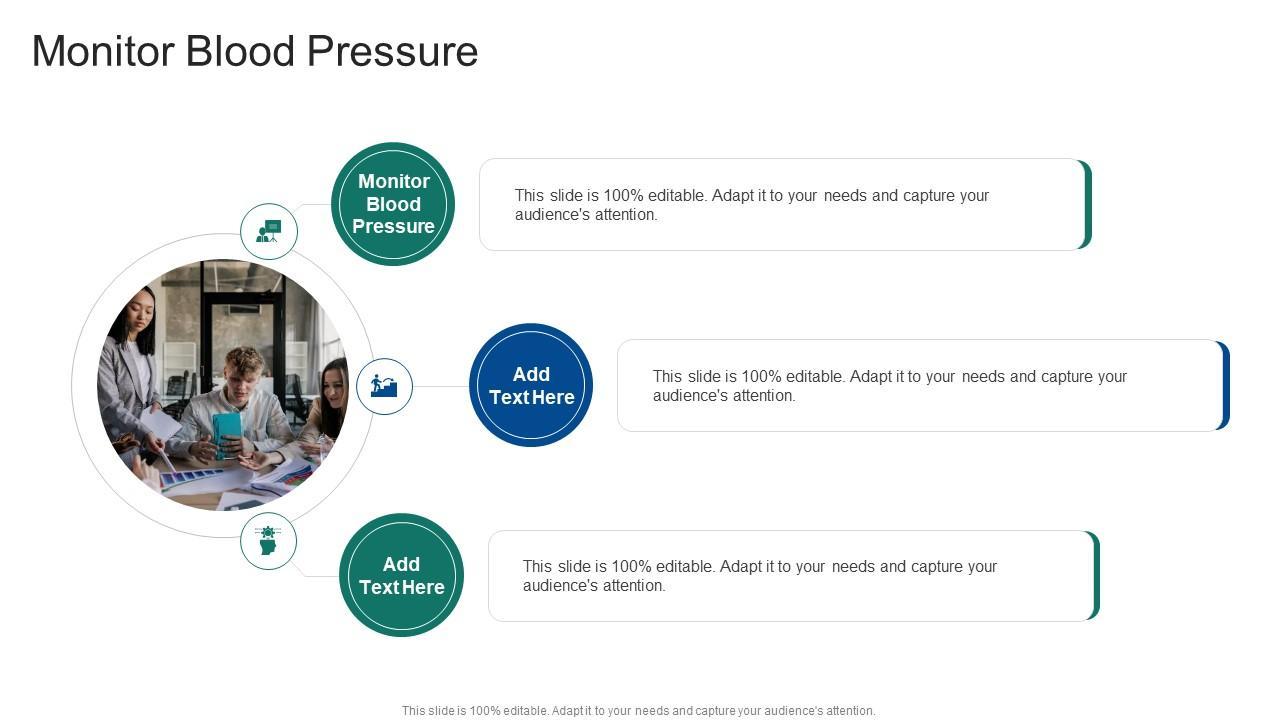 Monitor Blood Pressure

Monitor Blood Pressure

This slide is 100% editable. Adapt it to your needs and capture your audience's attention.

Add Text Here

This slide is 100% editable. Adapt it to your needs and capture your audience's attention.

Add Text Here

This slide is 100% editable. Adapt it to your needs and capture your audience's attention.

This slide is 100% editable. Adapt it to your needs and capture your audience's attention.